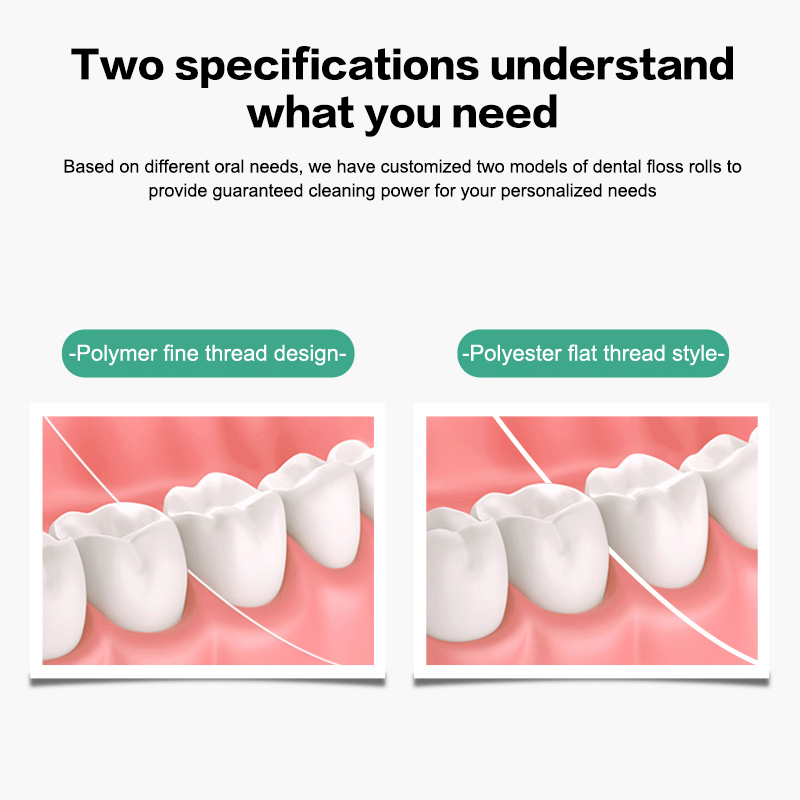 Two specifications understand what you need

Based on different oral needs, we have customized two models of dental floss rolls to provide guaranteed cleaning power for your personalized needs

-Polymer fine thread design-

-Polyester flat thread style-